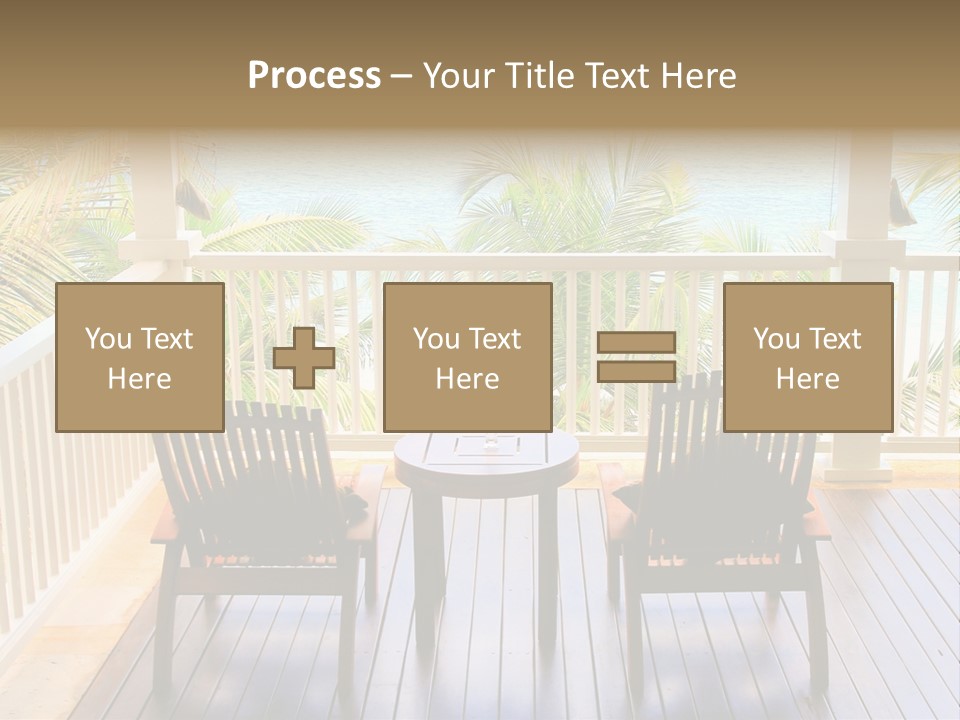 Process – Your Title Text Here

You Text Here

You Text Here

You Text Here